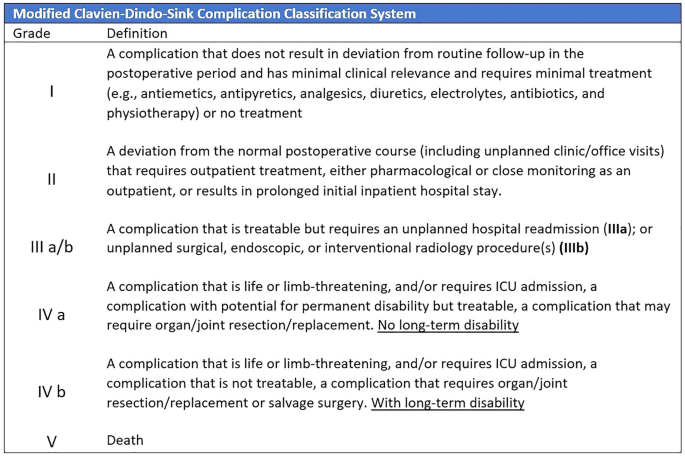 Modified Clavien-Dindo-Sink Complication Classification System

| Grade | Definition |
|---|---|
| I | A complication that does not result in deviation from routine follow-up in the postoperative period and has minimal clinical relevance and requires minimal treatment (e.g., antiemetics, antipyretics, analgesics, diuretics, electrolytes, antibiotics, and physiotherapy) or no treatment |
| II | A deviation from the normal postoperative course (including unplanned clinic/office visits) that requires outpatient treatment, either pharmacological or close monitoring as an outpatient, or results in prolonged initial inpatient hospital stay. |
| III a/b | A complication that is treatable but requires an unplanned hospital readmission (IIIa); or unplanned surgical, endoscopic, or interventional radiology procedure(s) (IIIb) |
| IV a | A complication that is life or limb-threatening, and/or requires ICU admission, a complication with potential for permanent disability but treatable, a complication that may require organ/joint resection/replacement. No long-term disability |
| IV b | A complication that is life or limb-threatening, and/or requires ICU admission, a complication that is not treatable, a complication that requires organ/joint resection/replacement or salvage surgery. With long-term disability |
| V | Death |